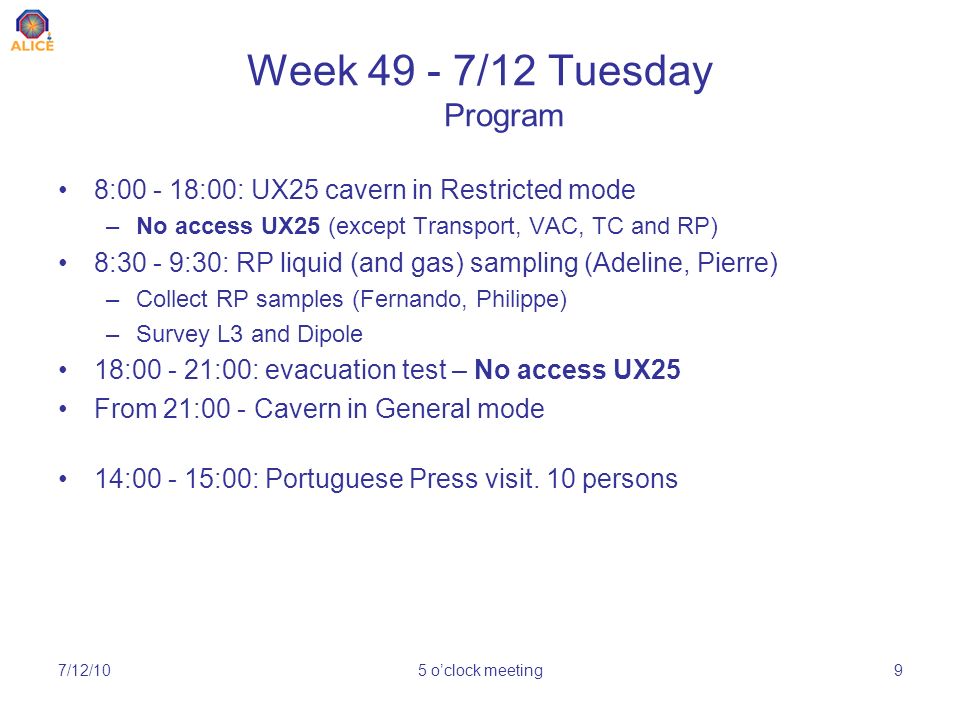 ALICE

Week 49 - 7/12 Tuesday
Program

• 8:00 - 18:00: UX25 cavern in Restricted mode
– No access UX25 (except Transport, VAC, TC and RP)
• 8:30 - 9:30: RP liquid (and gas) sampling (Adeline, Pierre)
– Collect RP samples (Fernando, Philippe)
– Survey L3 and Dipole
• 18:00 - 21:00: evacuation test – No access UX25
• From 21:00 - Cavern in General mode

• 14:00 - 15:00: Portuguese Press visit. 10 persons

7/12/10
5 o'clock meeting
9